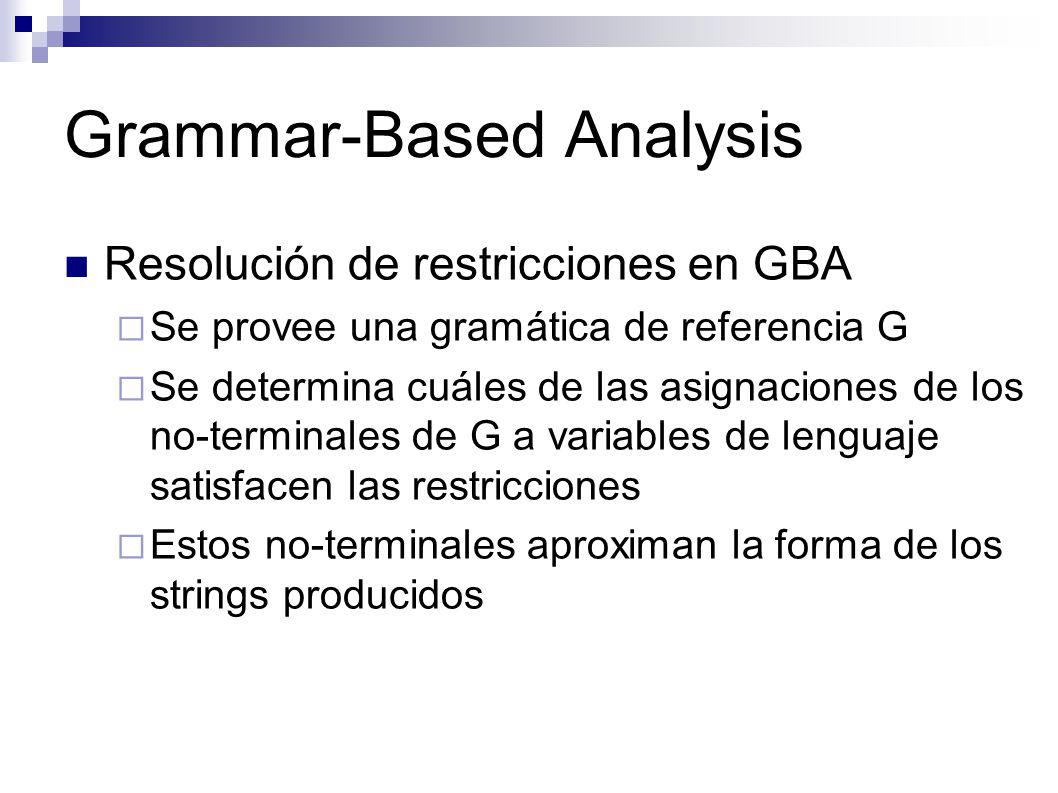 Grammar-Based Analysis

Resolución de restricciones en GBA

Se provee una gramática de referencia G

Se determina cuáles de las asignaciones de los no-terminales de G a variables de lenguaje satisfacen las restricciones

Estos no-terminales aproximan la forma de los strings producidos